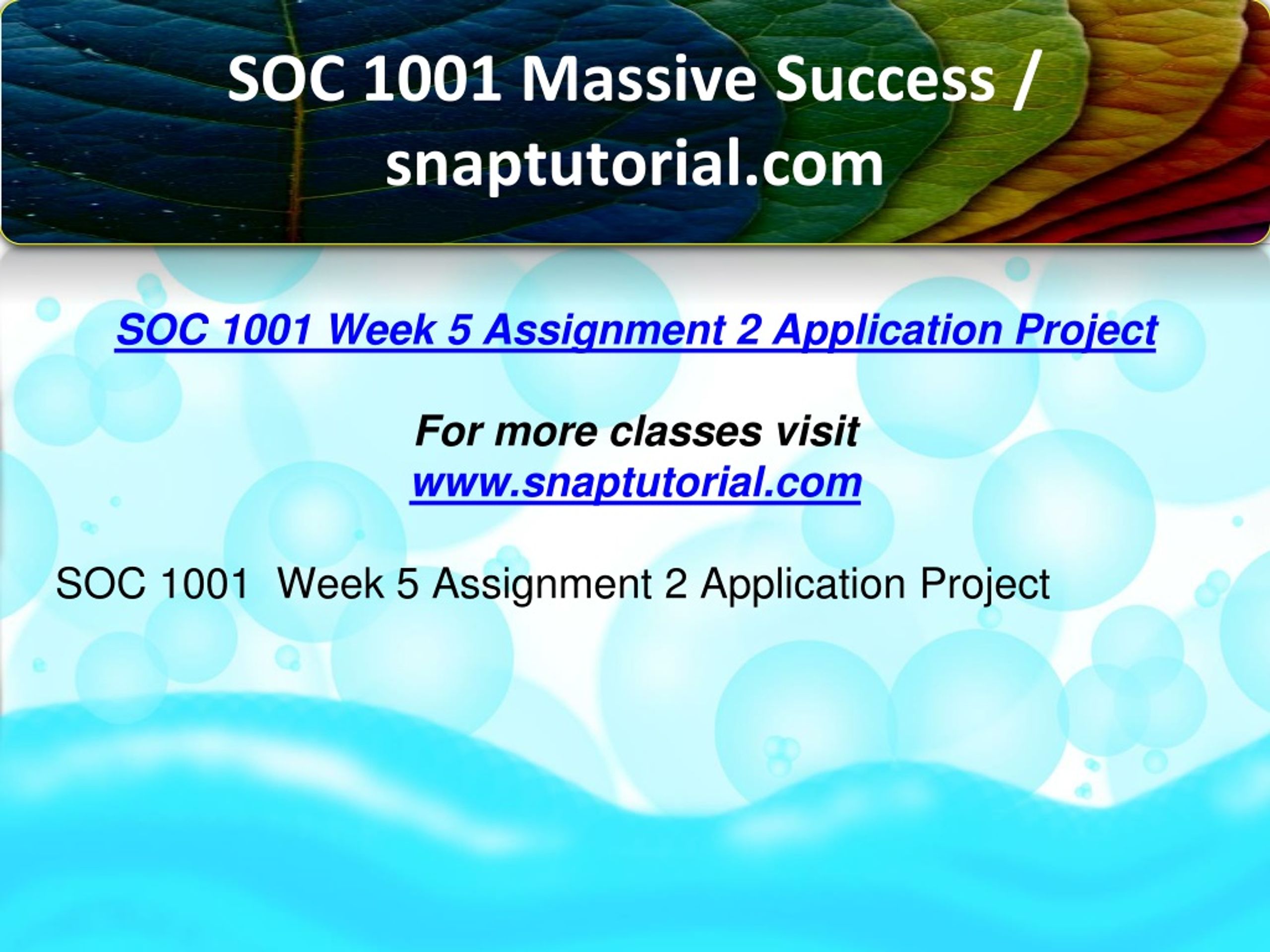 SOC 1001 Massive Success / snaptutorial.com

SOC 1001 Week 5 Assignment 2 Application Project

For more classes visit
www.snaptutorial.com

SOC 1001  Week 5 Assignment 2 Application Project